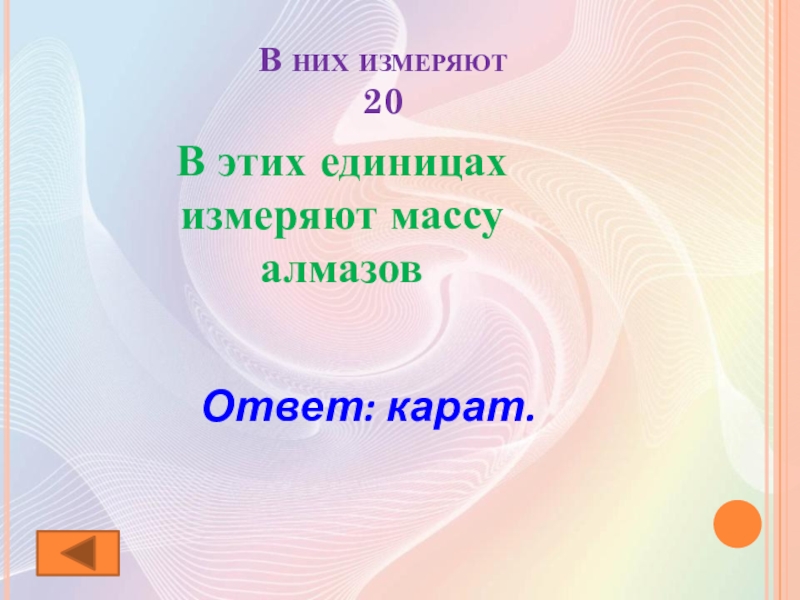 В НИХ ИЗМЕРЯЮТ
20

В этих единицах измеряют массу алмазов

Ответ: карат.